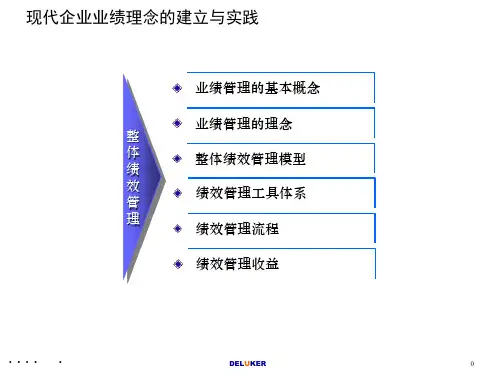 现代企业业绩理念的建立与实践

整体绩效管理

业绩管理的基本概念

业绩管理的理念

整体绩效管理模型

绩效管理工具体系

绩效管理流程

绩效管理收益

DELUKER

0